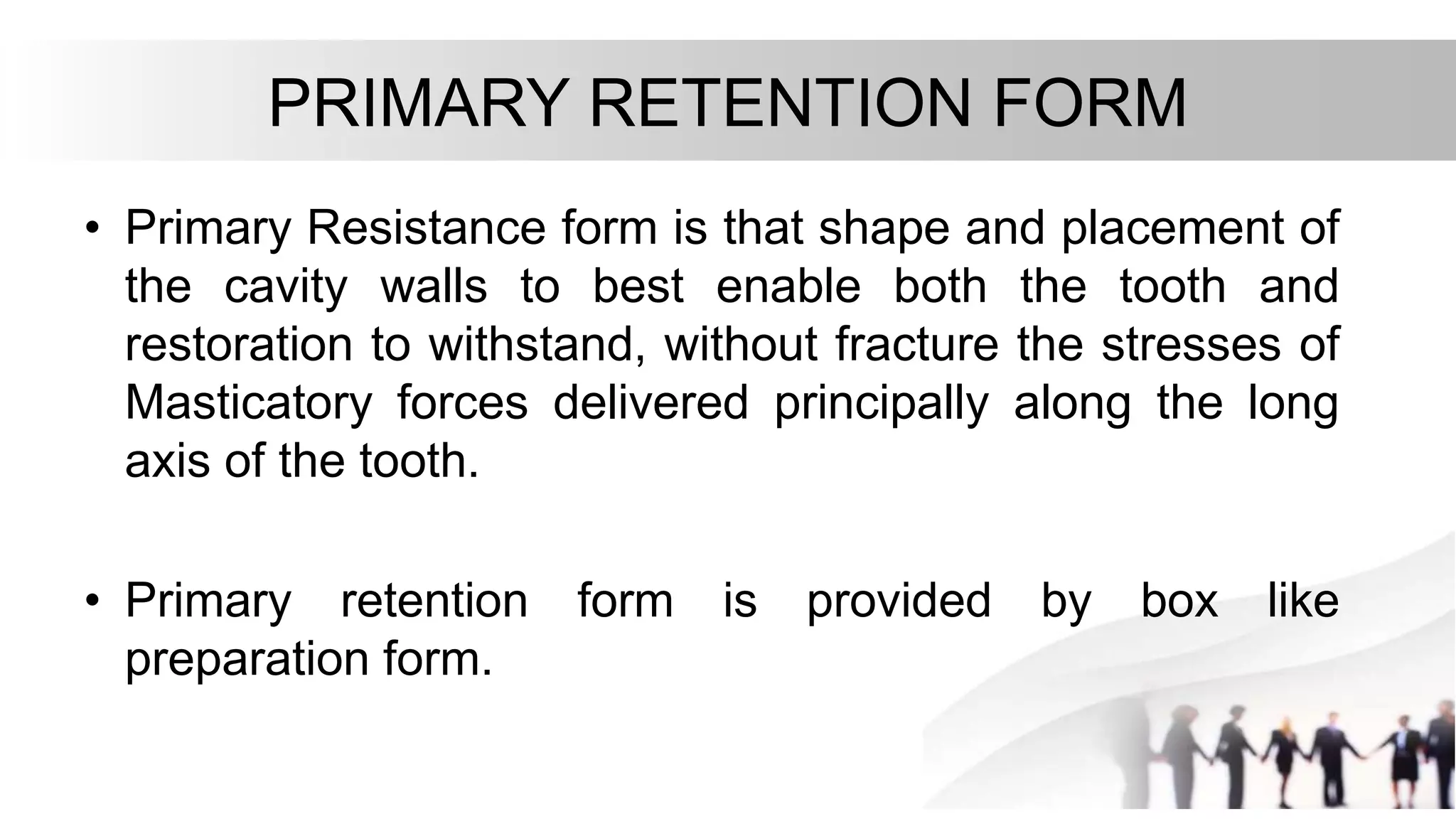 PRIMARY RETENTION FORM

• Primary Resistance form is that shape and placement of the cavity walls to best enable both the tooth and restoration to withstand, without fracture the stresses of Masticatory forces delivered principally along the long axis of the tooth.

• Primary retention form is provided by box like preparation form.